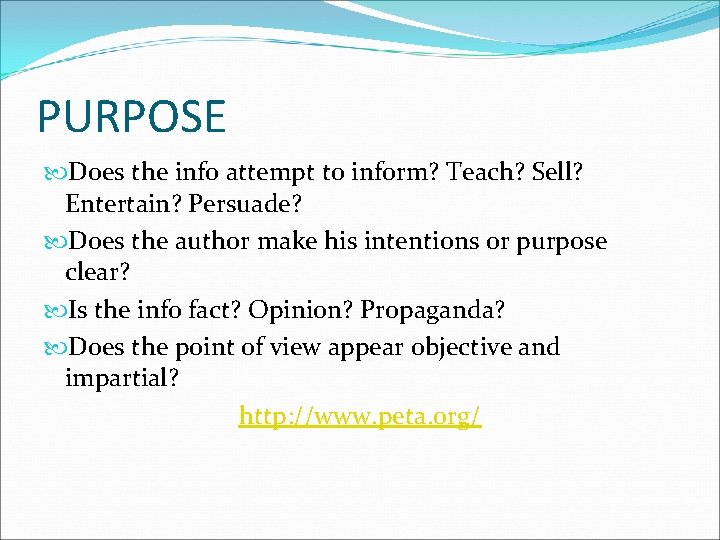 PURPOSE

Does the info attempt to inform? Teach? Sell? Entertain? Persuade?

Does the author make his intentions or purpose clear?

Is the info fact? Opinion? Propaganda?

Does the point of view appear objective and impartial?

http://www.peta.org/